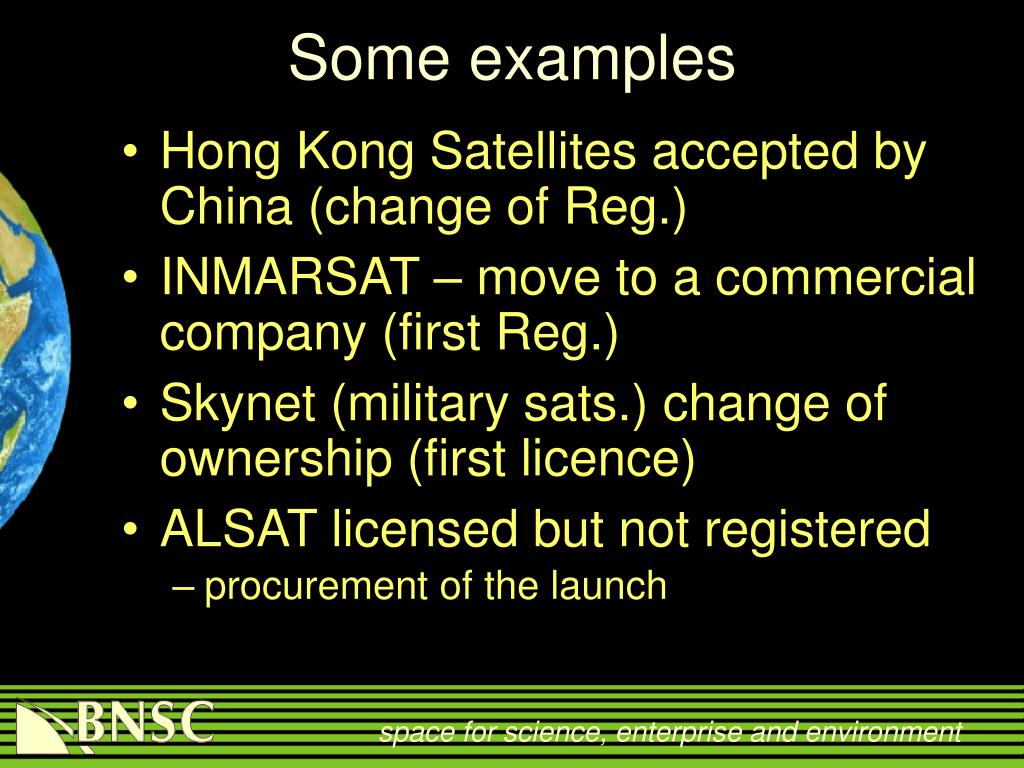 Some examples

• Hong Kong Satellites accepted by China (change of Reg.)
• INMARSAT – move to a commercial company (first Reg.)
• Skynet (military sats.) change of ownership (first licence)
• ALSAT licensed but not registered
– procurement of the launch

BNSC

space for science, enterprise and environment